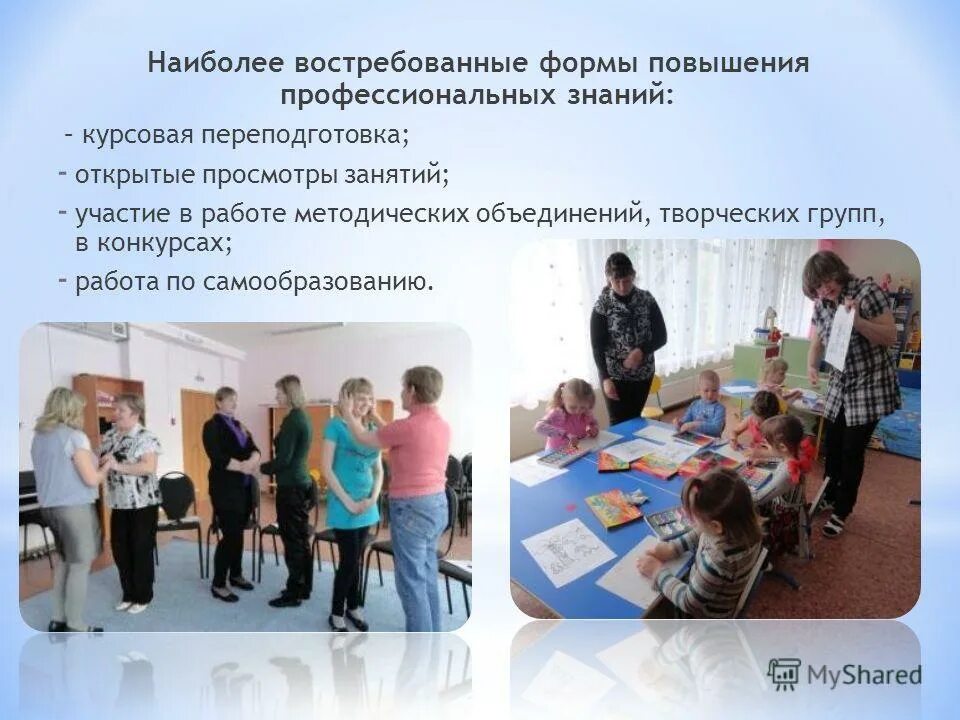 Наиболее востребованные формы повышения профессиональных знаний:

– курсовая переподготовка;

- открытые просмотры занятий;

- участие в работе методических объединений, творческих групп, в конкурсах;

- работа по самообразованию.

MyShared